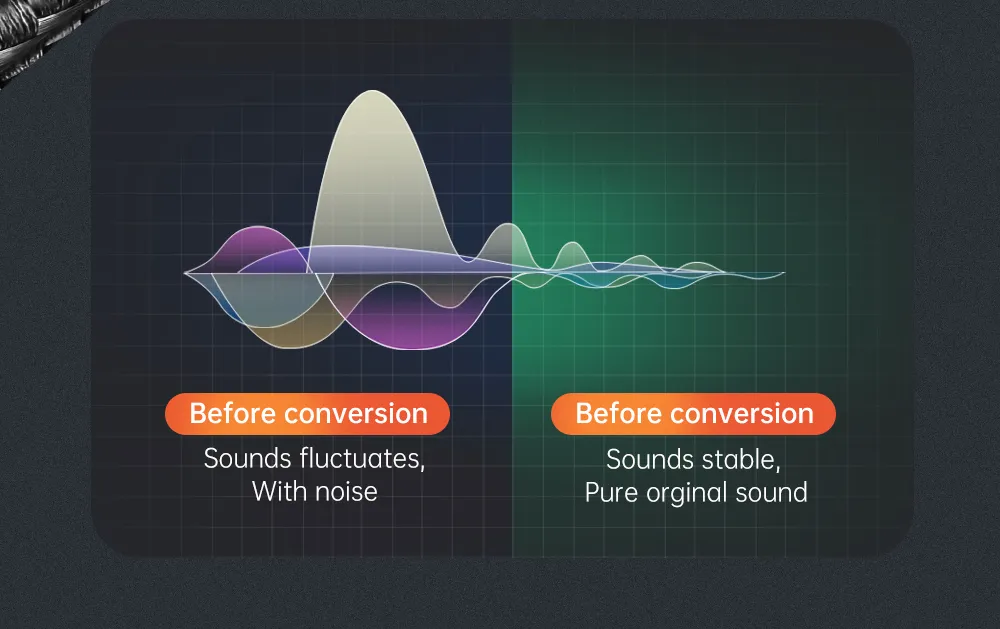 Before conversion

Sounds fluctuates, With noise

Before conversion

Sounds stable, Pure orginal sound